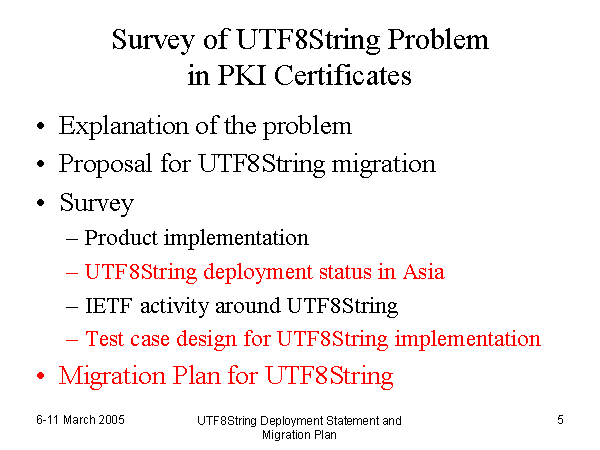 Survey of UTF8String Problem in PKI Certificates

• Explanation of the problem
• Proposal for UTF8String migration
• Survey
– Product implementation
– UTF8String deployment status in Asia
– IETF activity around UTF8String
– Test case design for UTF8String implementation
• Migration Plan for UTF8String

6-11 March 2005

UTF8String Deployment Statement and Migration Plan

5